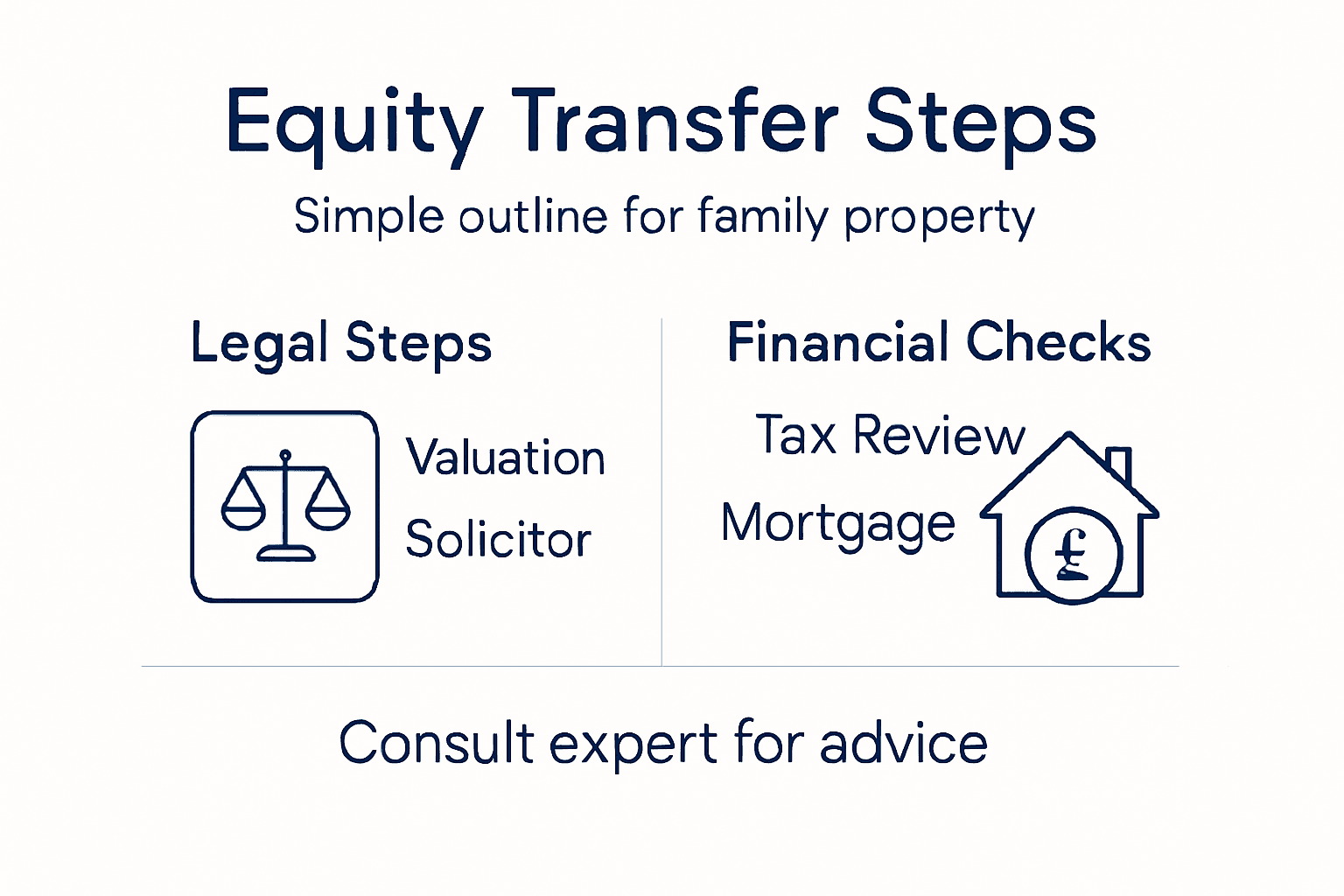 Equity Transfer Steps

Simple outline for family property

Legal Steps

Valuation

Solicitor

Financial Checks

Tax Review

Mortgage

£

Consult expert for advice